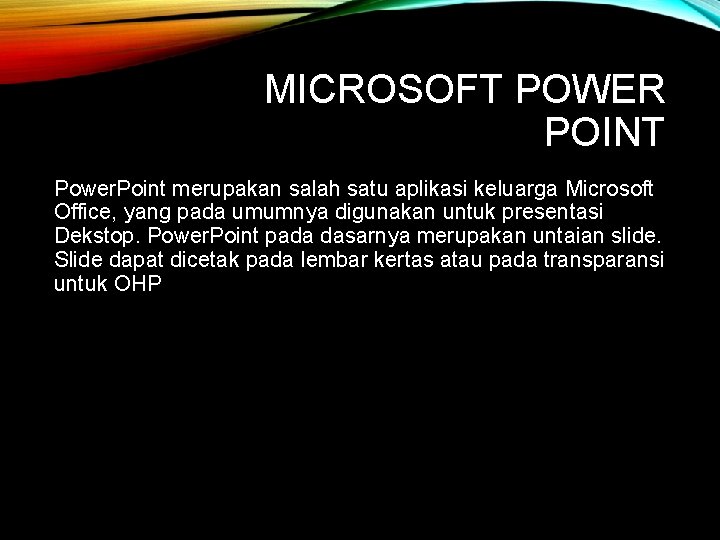 MICROSOFT POWER POINT

PowerPoint merupakan salah satu aplikasi keluarga Microsoft Office, yang pada umumnya digunakan untuk presentasi Dekstop. PowerPoint pada dasarnya merupakan untaian slide. Slide dapat dicetak pada lembar kertas atau pada transparansi untuk OHP